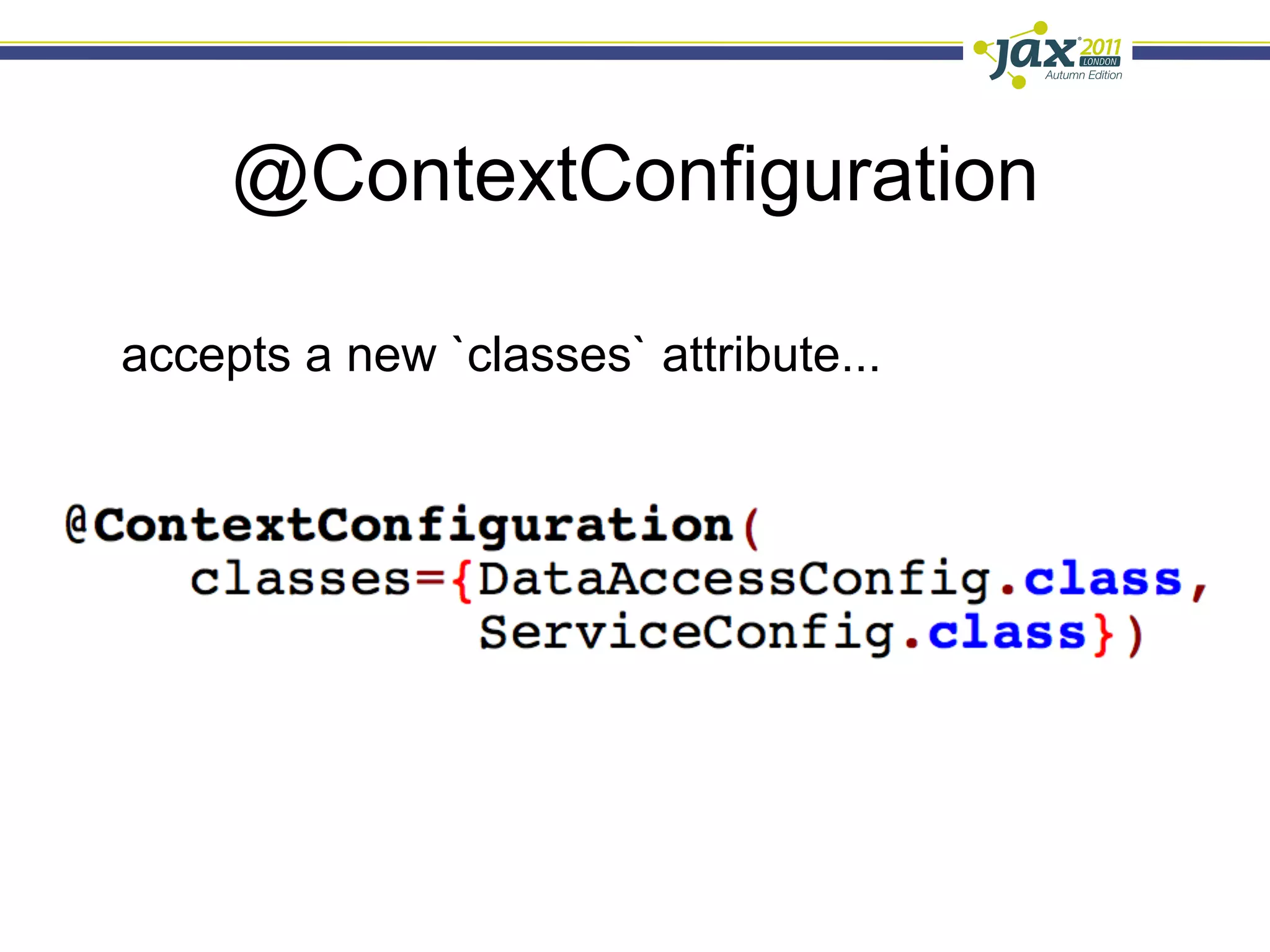 jax 2011 LONDON Autumn Edition

@ContextConfiguration

accepts a new `classes` attribute...

@ContextConfiguration(
    classes={DataAccessConfig.class,
             ServiceConfig.class})